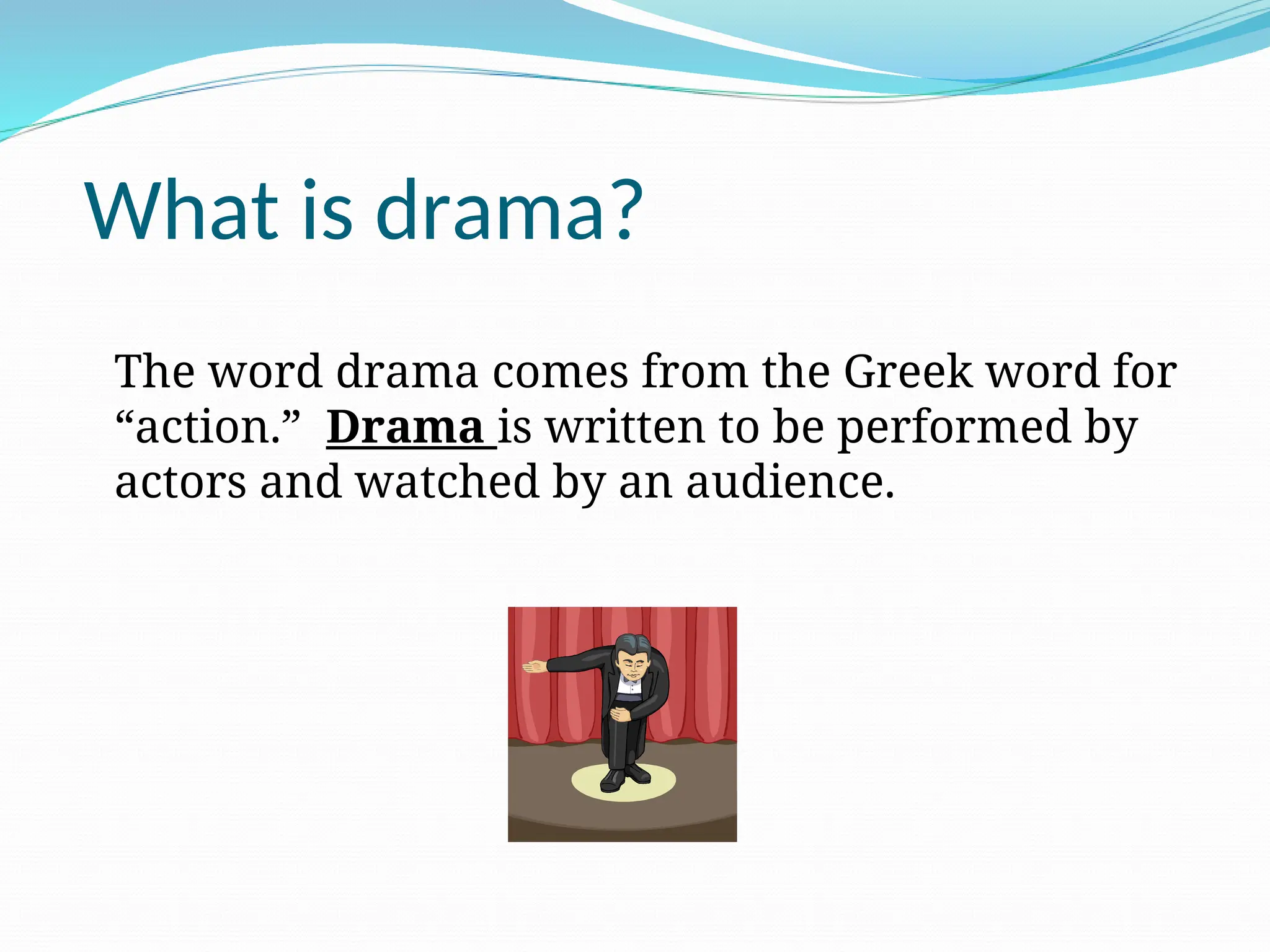 What is drama?

The word drama comes from the Greek word for “action.” Drama is written to be performed by actors and watched by an audience.